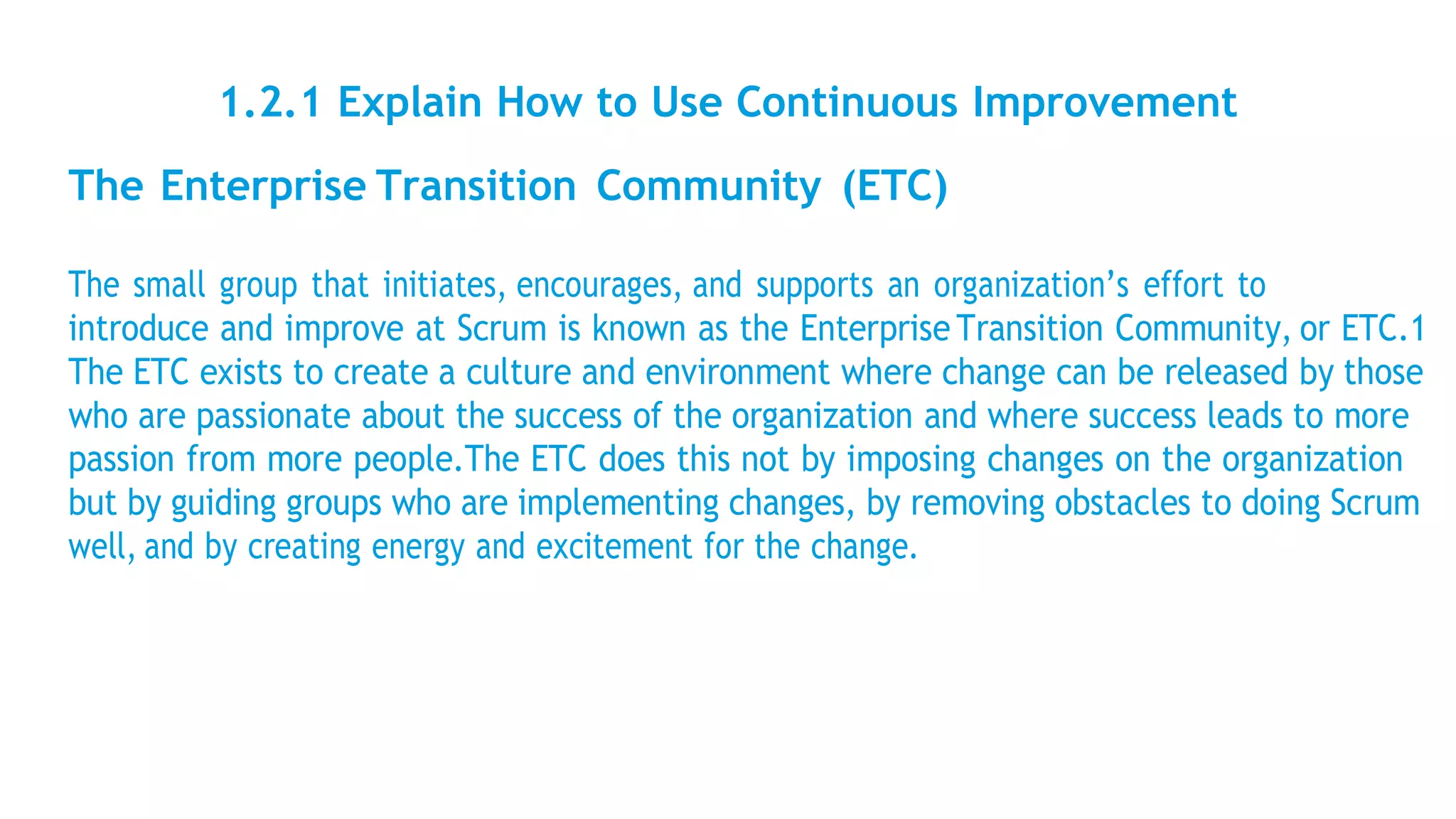 1.2.1 Explain How to Use Continuous Improvement

The Enterprise Transition Community (ETC)

The small group that initiates, encourages, and supports an organization's effort to introduce and improve at Scrum is known as the Enterprise Transition Community, or ETC.1 The ETC exists to create a culture and environment where change can be released by those who are passionate about the success of the organization and where success leads to more passion from more people.The ETC does this not by imposing changes on the organization but by guiding groups who are implementing changes, by removing obstacles to doing Scrum well, and by creating energy and excitement for the change.